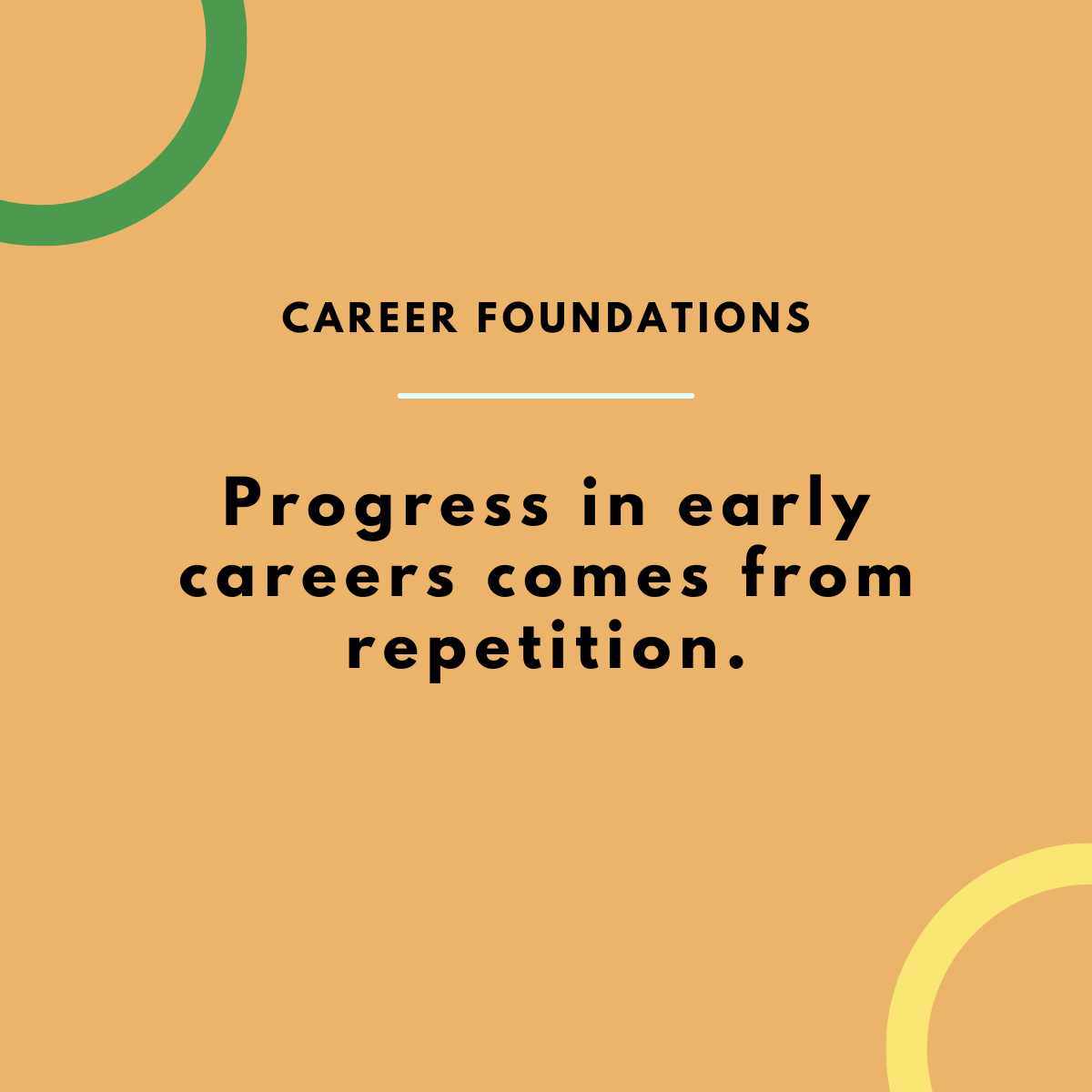 CAREER FOUNDATIONS

Progress in early careers comes from repetition.